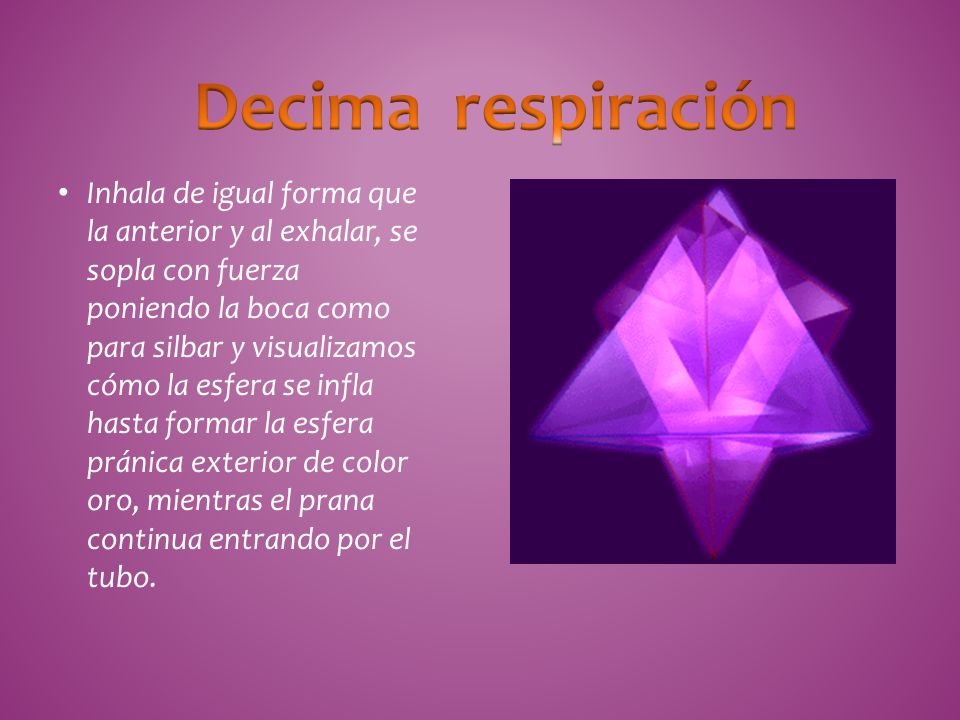 Decima respiración

• Inhala de igual forma que la anterior y al exhalar, se sopla con fuerza poniendo la boca como para silbar y visualizamos cómo la esfera se infla hasta formar la esfera pránica exterior de color oro, mientras el prana continua entrando por el tubo.